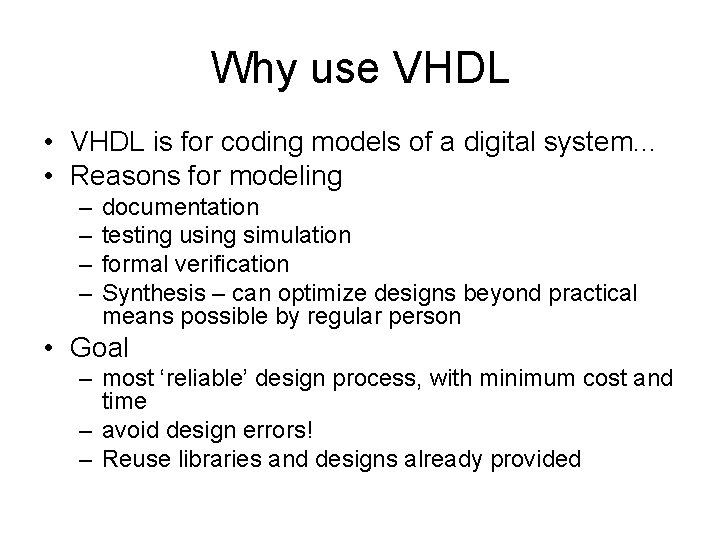 Why use VHDL

• VHDL is for coding models of a digital system...
• Reasons for modeling
– documentation
– testing using simulation
– formal verification
– Synthesis – can optimize designs beyond practical means possible by regular person
• Goal
– most ‘reliable’ design process, with minimum cost and time
– avoid design errors!
– Reuse libraries and designs already provided